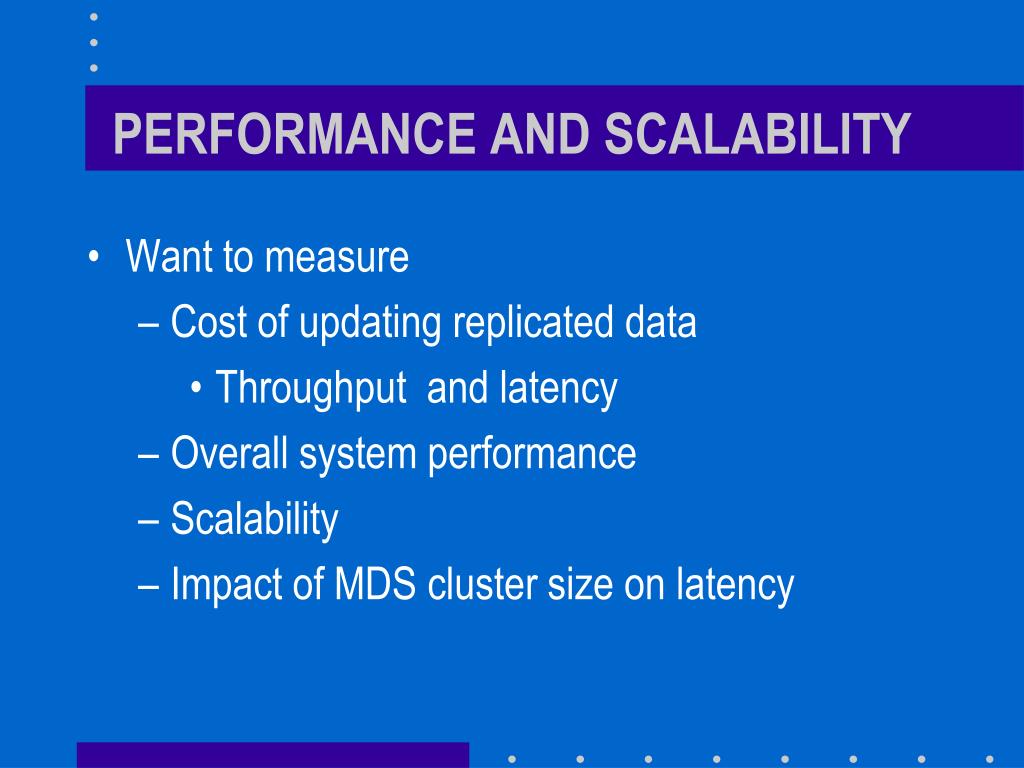 PERFORMANCE AND SCALABILITY

• Want to measure
– Cost of updating replicated data
• Throughput and latency
– Overall system performance
– Scalability
– Impact of MDS cluster size on latency